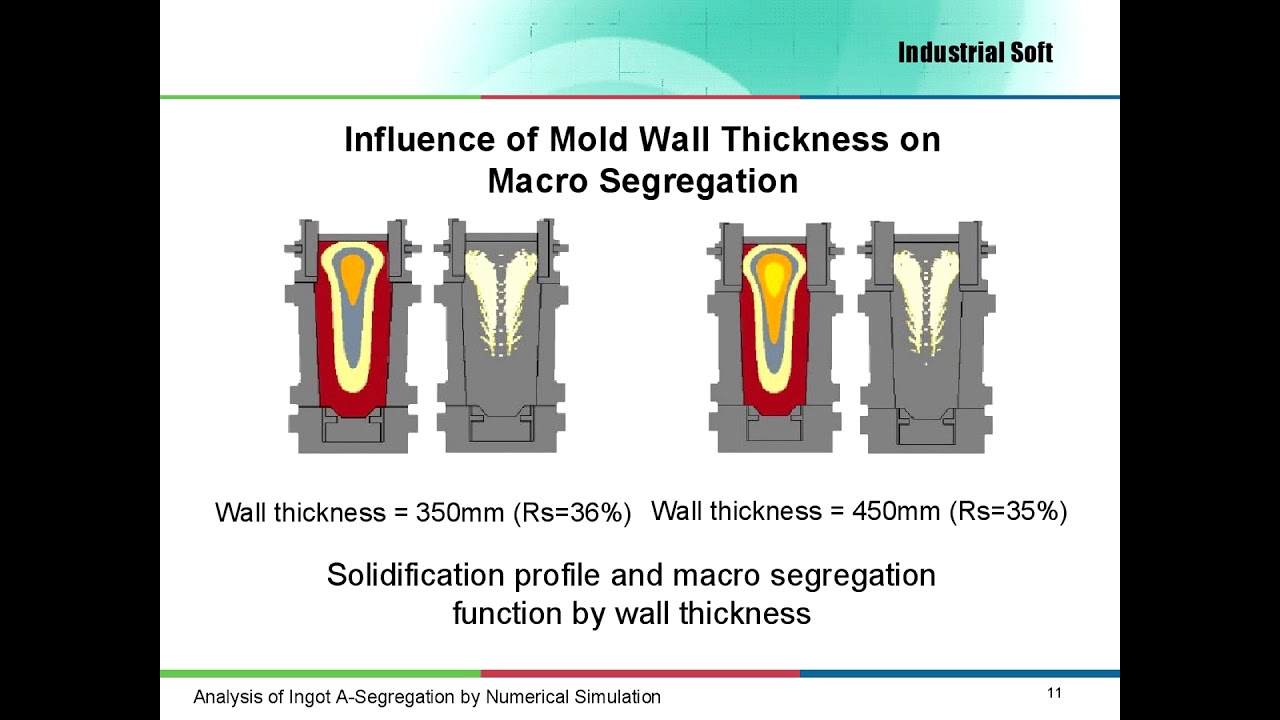 Industrial Soft

Influence of Mold Wall Thickness on Macro Segregation

Wall thickness = 350mm (Rs=36%)

Wall thickness = 450mm (Rs=35%)

Solidification profile and macro segregation function by wall thickness

Analysis of Ingot A-Segregation by Numerical Simulation

11